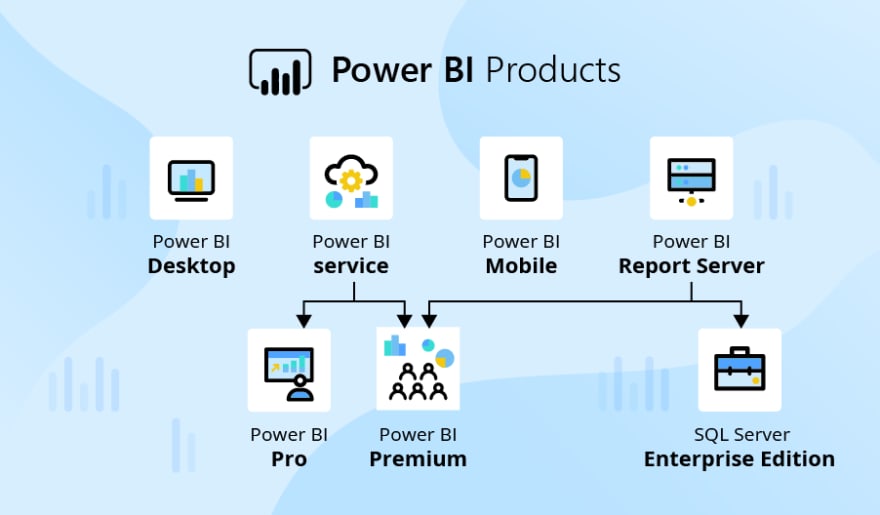 Power BI Products

Power BI
Desktop

Power BI
service

Power BI
Mobile

Power BI
Report Server

Power BI
Pro

Power BI
Premium

SQL Server
Enterprise Edition